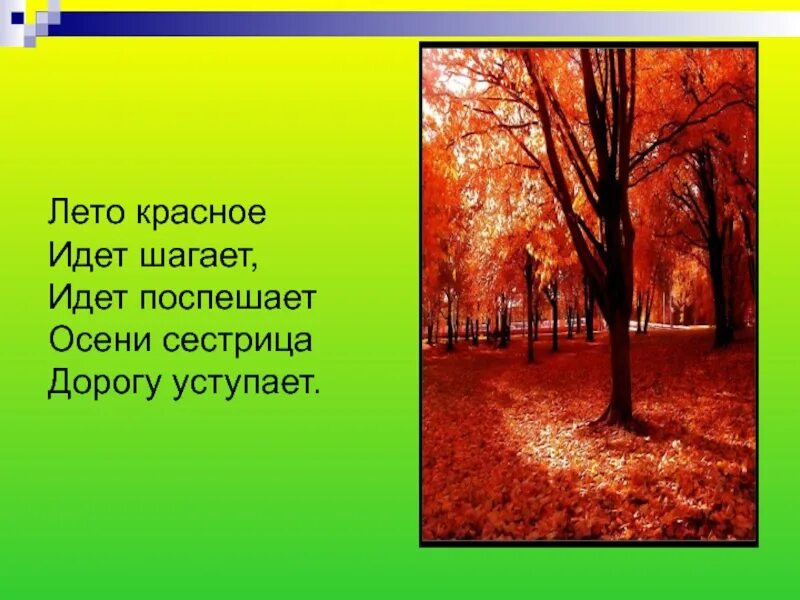 Лето красное
Идет шагает,
Идет поспешает
Осени сестрица
Дорогу уступает.